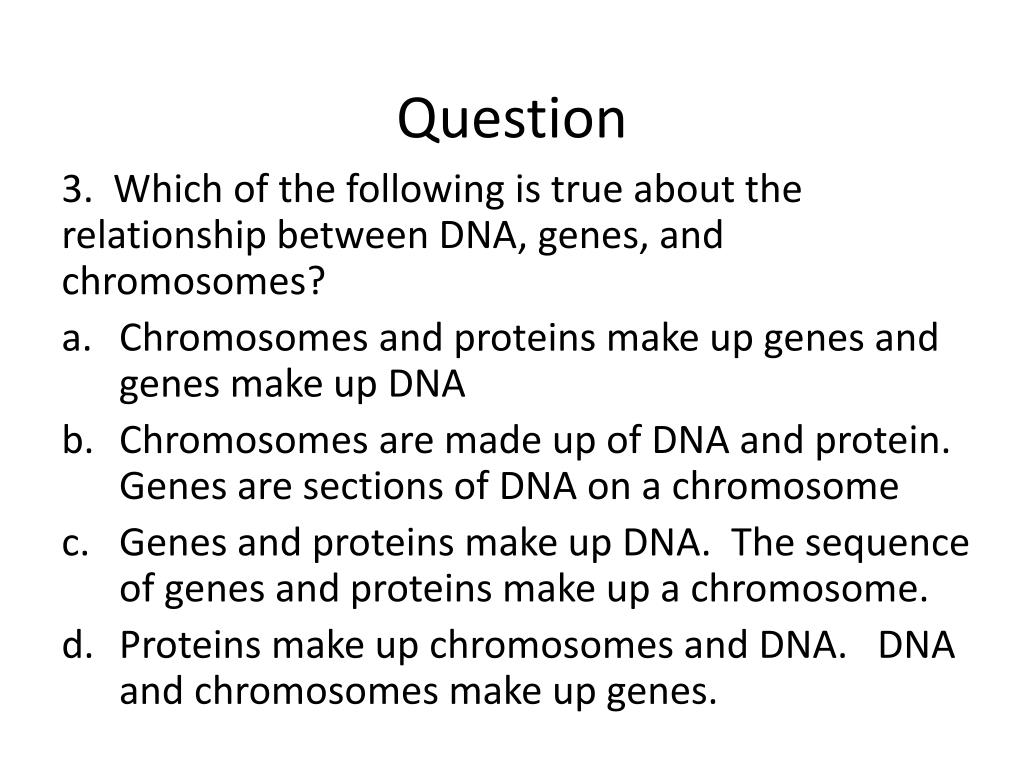 Question

3. Which of the following is true about the relationship between DNA, genes, and chromosomes?

a. Chromosomes and proteins make up genes and genes make up DNA

b. Chromosomes are made up of DNA and protein. Genes are sections of DNA on a chromosome

c. Genes and proteins make up DNA. The sequence of genes and proteins make up a chromosome.

d. Proteins make up chromosomes and DNA. DNA and chromosomes make up genes.